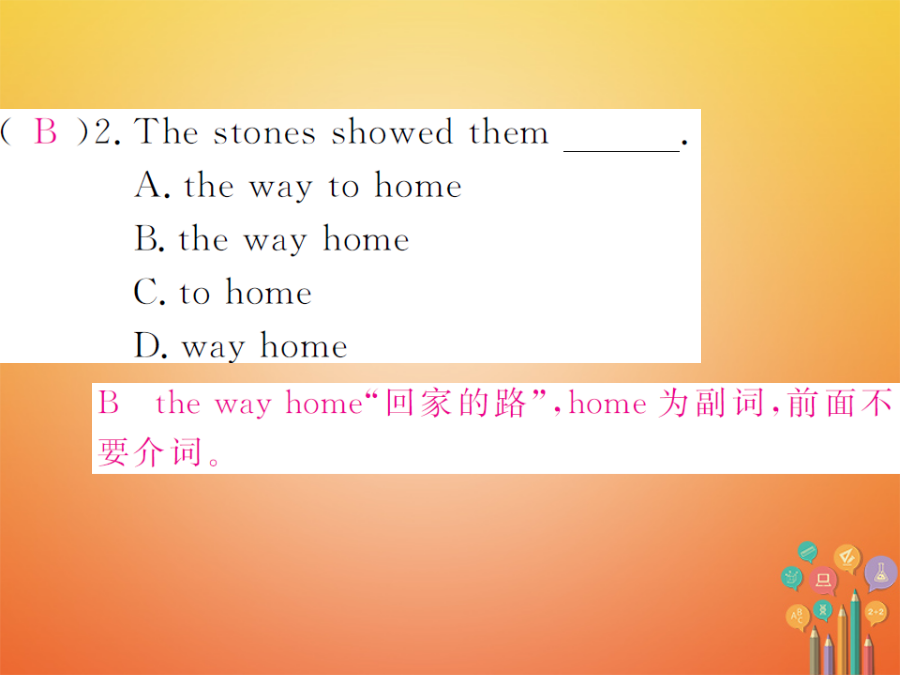 ( B )2. The stones showed them ______.
A. the way to home
B. the way home
C. to home
D. way home

B the way home“回家的路”,home 为副词,前面不要介词。